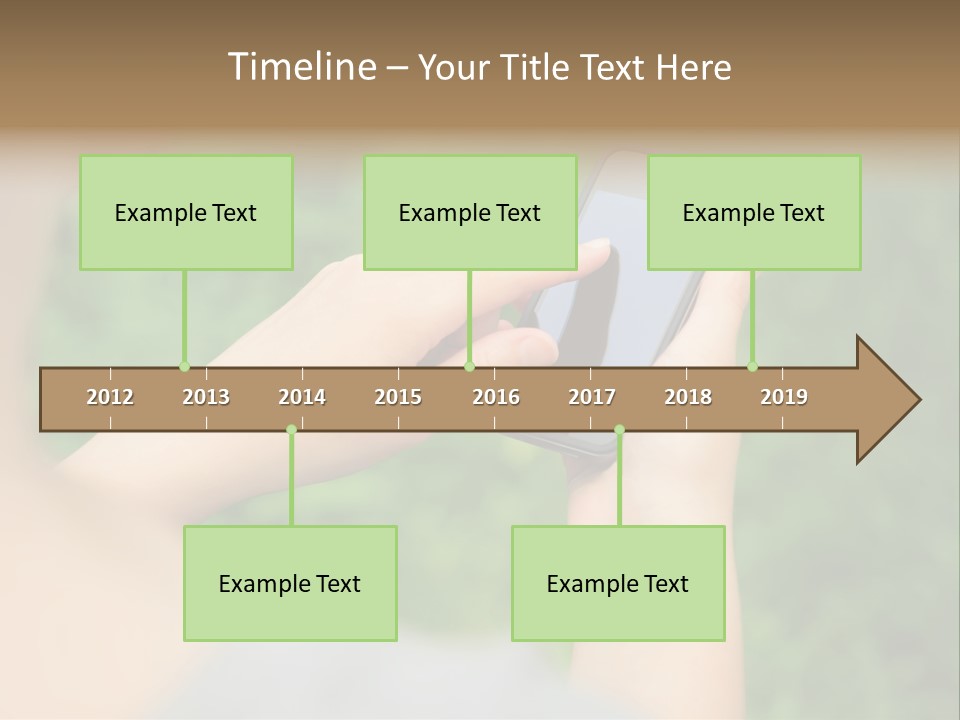 Timeline – Your Title Text Here

Example Text

Example Text

Example Text

2012 2013 2014 2015 2016 2017 2018 2019

Example Text

Example Text